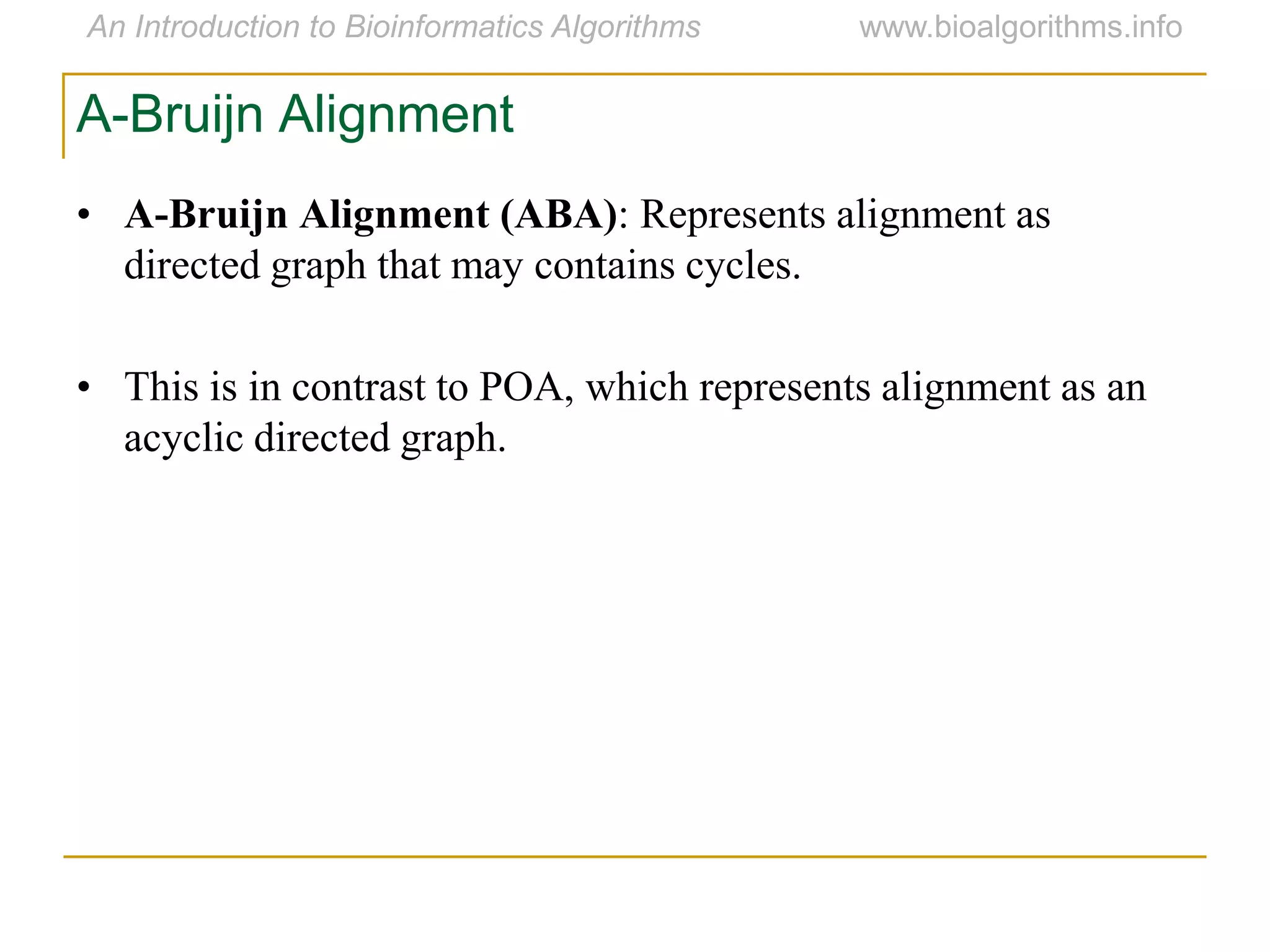 An Introduction to Bioinformatics Algorithms www.bioalgorithms.info

A-Bruijn Alignment

• A-Bruijn Alignment (ABA): Represents alignment as directed graph that may contains cycles.

• This is in contrast to POA, which represents alignment as an acyclic directed graph.